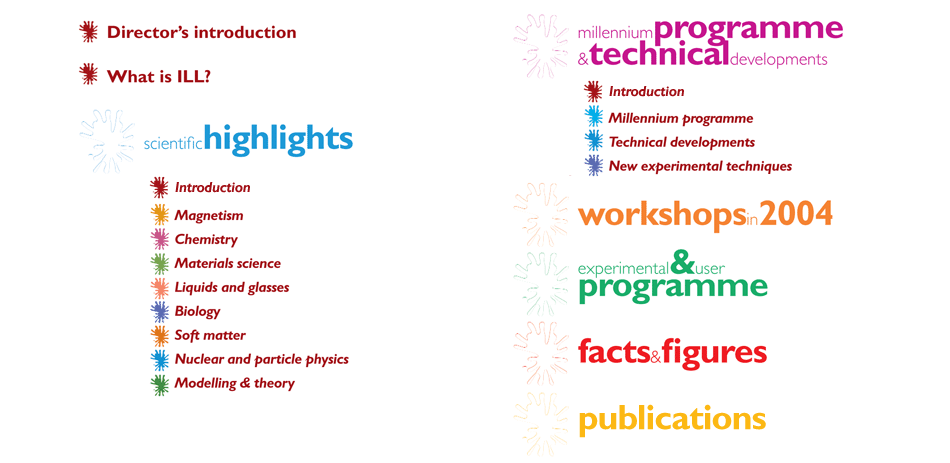 Director's introduction

What is ILL?

scientific highlights

Introduction

Magnetism

Chemistry

Materials science

Liquids and glasses

Biology

Soft matter

Nuclear and particle physics

Modelling & theory

millennium programme & technical developments

Introduction

Millennium programme

Technical developments

New experimental techniques

workshops in 2004

experimental & user programme

facts & figures

publications